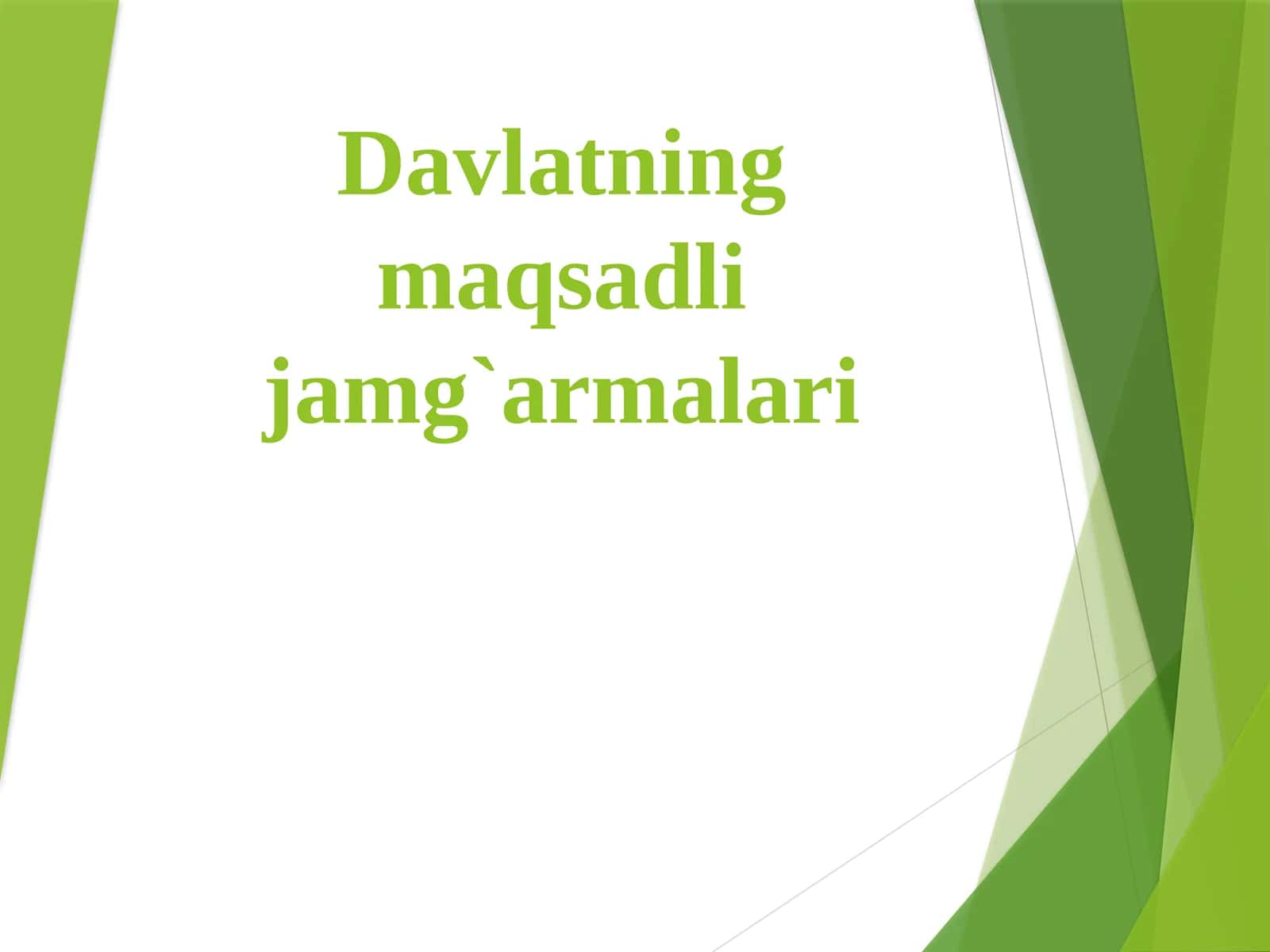 Davlatning maqsadli jamg`armalari